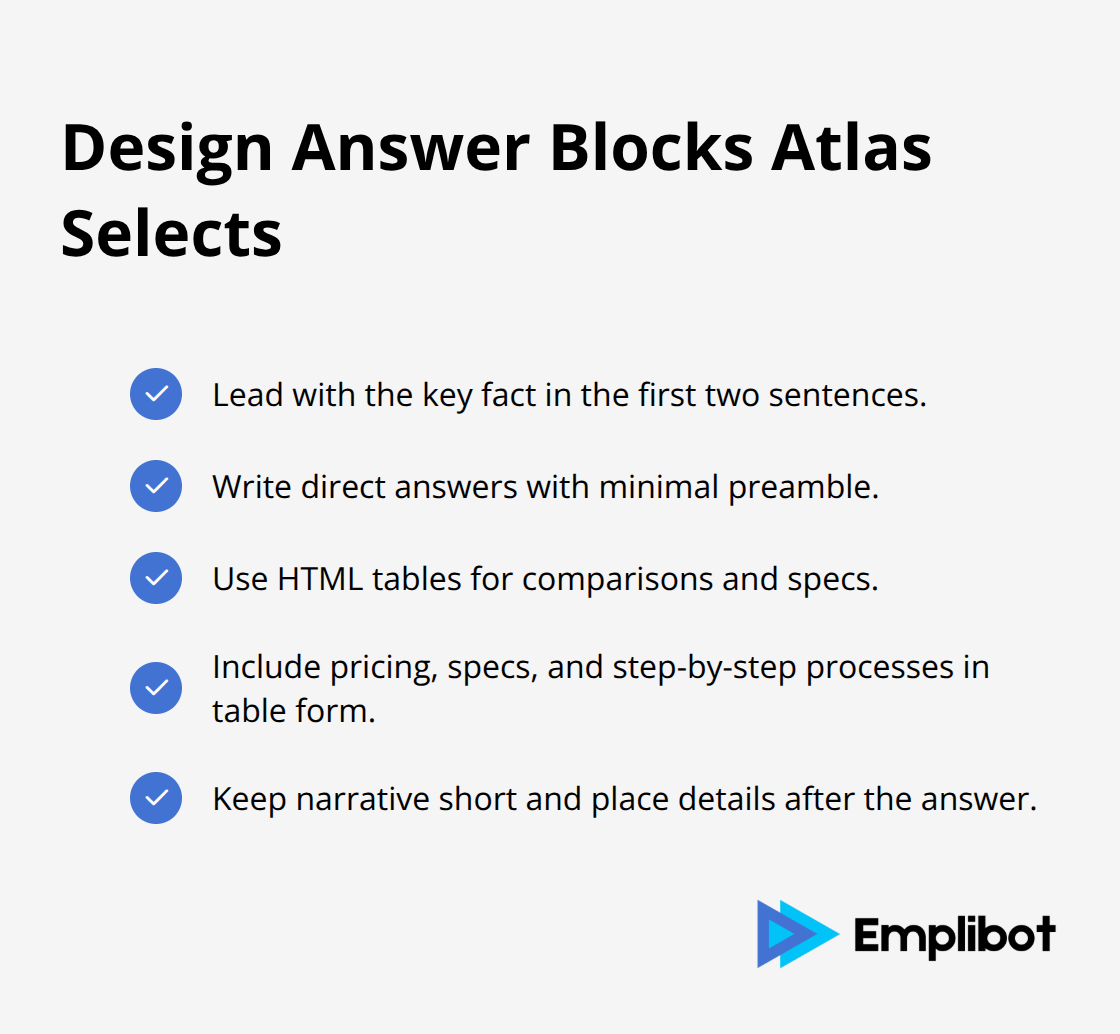 Design Answer Blocks Atlas Selects

Lead with the key fact in the first two sentences.

Write direct answers with minimal preamble.

Use HTML tables for comparisons and specs.

Include pricing, specs, and step-by-step processes in table form.

Keep narrative short and place details after the answer.

Emplibot